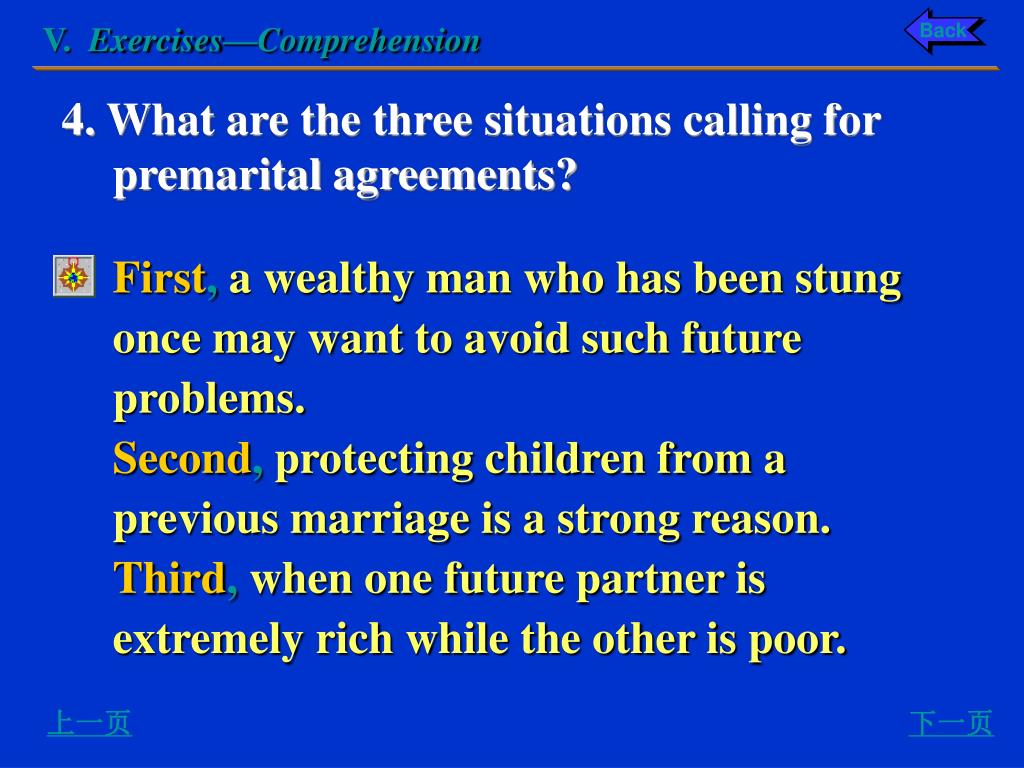 V. Exercises—Comprehension

Back

4. What are the three situations calling for premarital agreements?

First, a wealthy man who has been stung once may want to avoid such future problems.
Second, protecting children from a previous marriage is a strong reason.
Third, when one future partner is extremely rich while the other is poor.

上一页

下一页